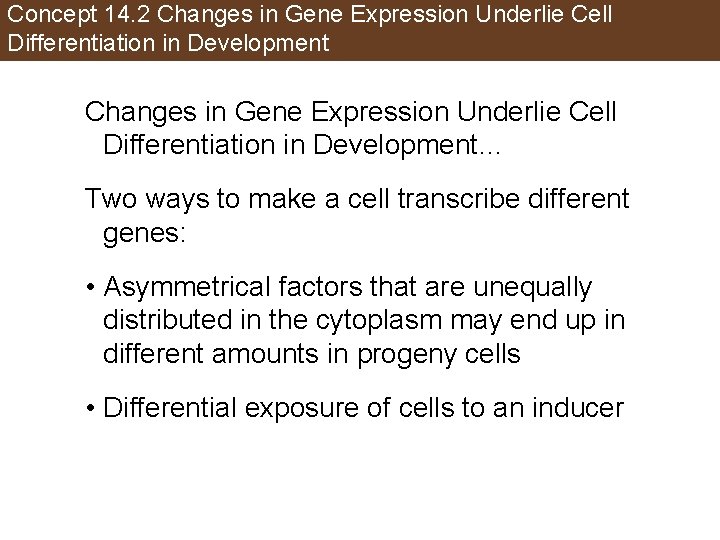 Concept 14.2 Changes in Gene Expression Underlie Cell Differentiation in Development

Changes in Gene Expression Underlie Cell Differentiation in Development…

Two ways to make a cell transcribe different genes:

• Asymmetrical factors that are unequally distributed in the cytoplasm may end up in different amounts in progeny cells

• Differential exposure of cells to an inducer